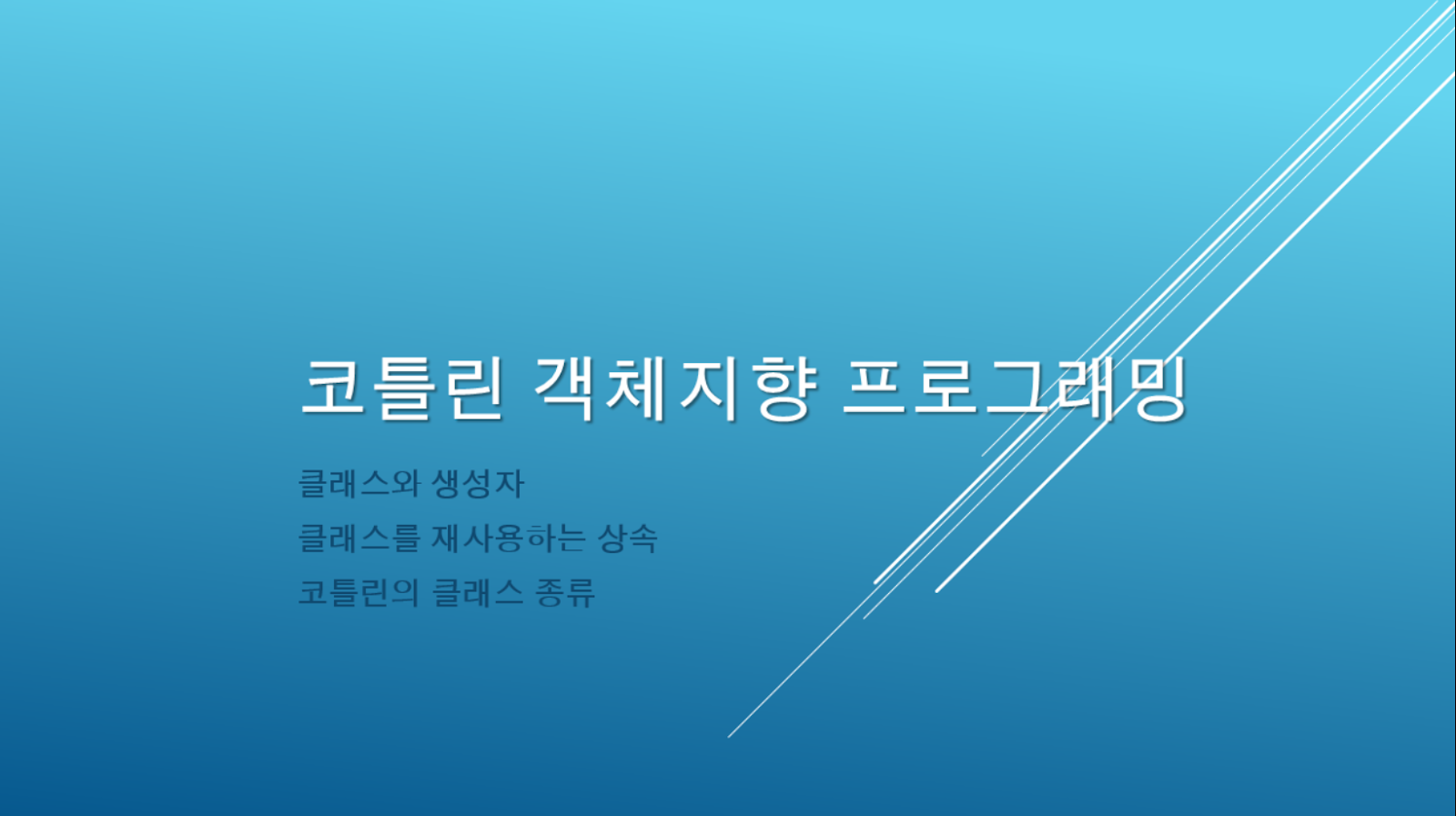 코틀린 객체지향 프로그래밍

클래스와 생성자

클래스를 재사용하는 상속

코틀린의 클래스 종류